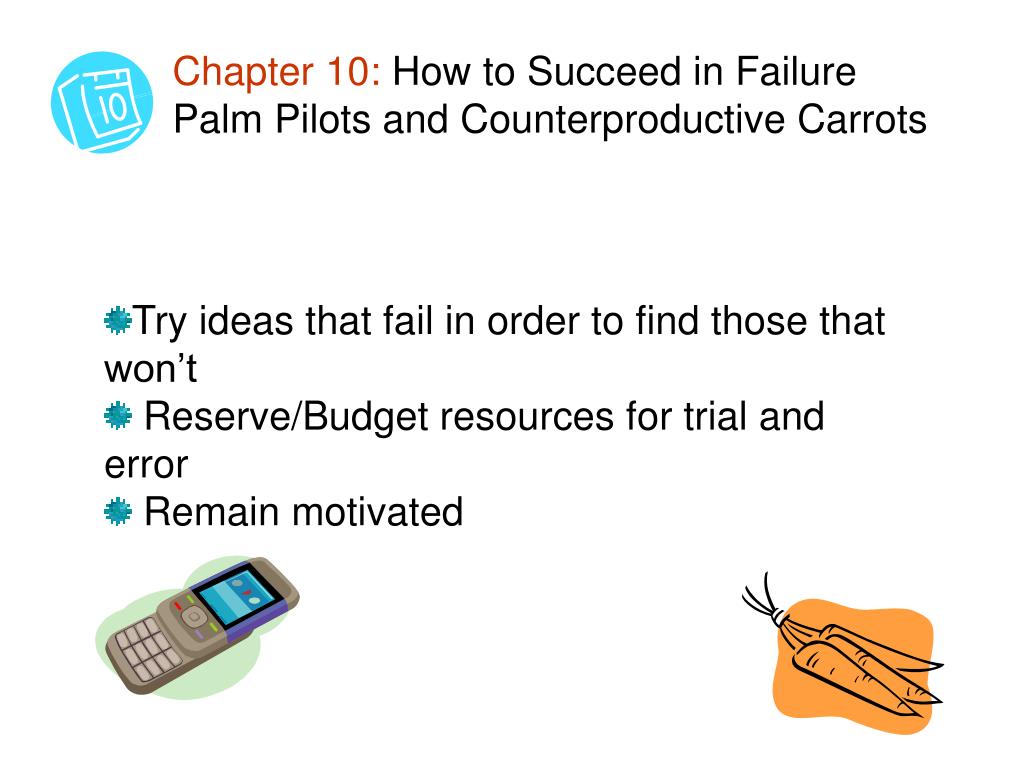 10

Chapter 10: How to Succeed in Failure
Palm Pilots and Counterproductive Carrots

Try ideas that fail in order to find those that won’t
Reserve/Budget resources for trial and error
Remain motivated